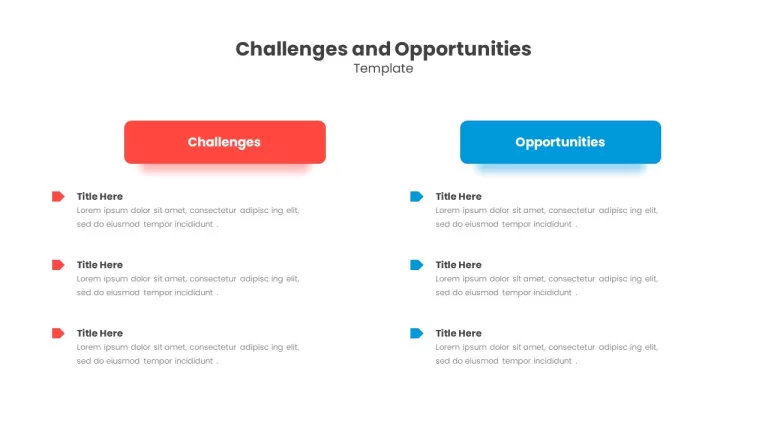 Challenges and Opportunities
Template

Challenges

Title Here
Lorem ipsum dolor sit amet, consectetur adipisc ing elit, sed do eiusmod tempor incididunt .

Title Here
Lorem ipsum dolor sit amet, consectetur adipisc ing elit, sed do eiusmod tempor incididunt .

Title Here
Lorem ipsum dolor sit amet, consectetur adipisc ing elit, sed do eiusmod tempor incididunt .

Opportunities

Title Here
Lorem ipsum dolor sit amet, consectetur adipisc ing elit, sed do eiusmod tempor incididunt .

Title Here
Lorem ipsum dolor sit amet, consectetur adipisc ing elit, sed do eiusmod tempor incididunt .

Title Here
Lorem ipsum dolor sit amet, consectetur adipisc ing elit, sed do eiusmod tempor incididunt .